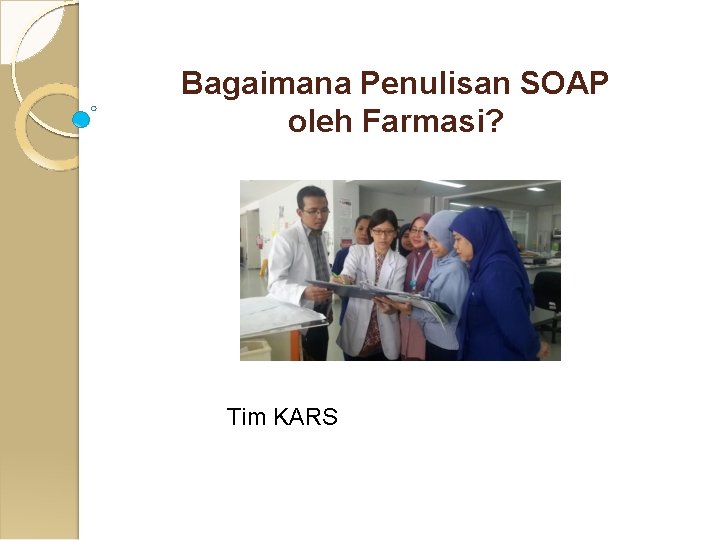 Bagaimana Penulisan SOAP oleh Farmasi?

Tim KARS